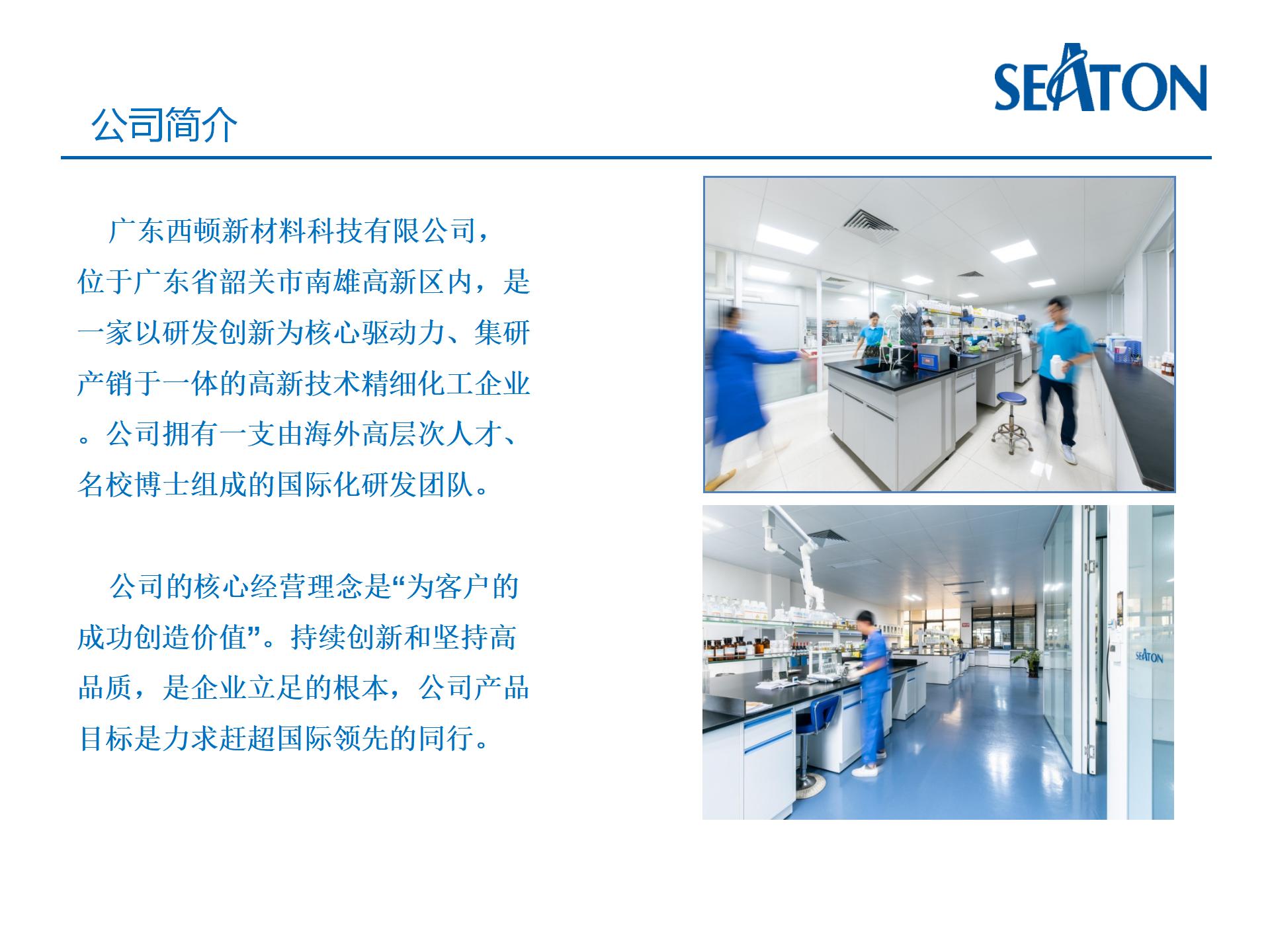 SEATON

公司简介

广东西顿新材料科技有限公司，位于广东省韶关市南雄高新区内，是一家以研发创新为核心驱动力、集研产销于一体的高新技术精细化工企业。公司拥有一支由海外高层次人才、名校博士组成的国际化研发团队。

公司的核心经营理念是“为客户的成功创造价值”。持续创新和坚持高品质，是企业立足的根本，公司产品目标是力求赶超国际领先的同行。

SEATON